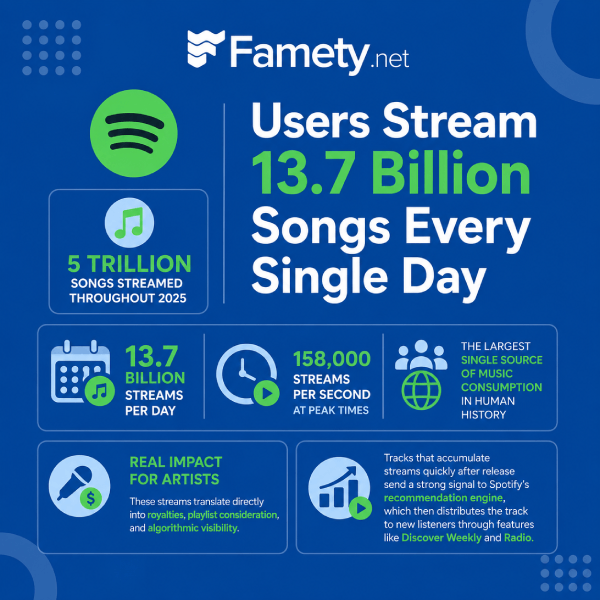 Famety.net

Users Stream 13.7 Billion Songs Every Single Day

5 TRILLION SONGS STREAMED THROUGHOUT 2025

13.7 BILLION STREAMS PER DAY

158,000 STREAMS PER SECOND AT PEAK TIMES

THE LARGEST SINGLE SOURCE OF MUSIC CONSUMPTION IN HUMAN HISTORY

REAL IMPACT FOR ARTISTS

These streams translate directly into royalties, playlist consideration, and algorithmic visibility.

Tracks that accumulate streams quickly after release send a strong signal to Spotify's recommendation engine, which then distributes the track to new listeners through features like Discover Weekly and Radio.